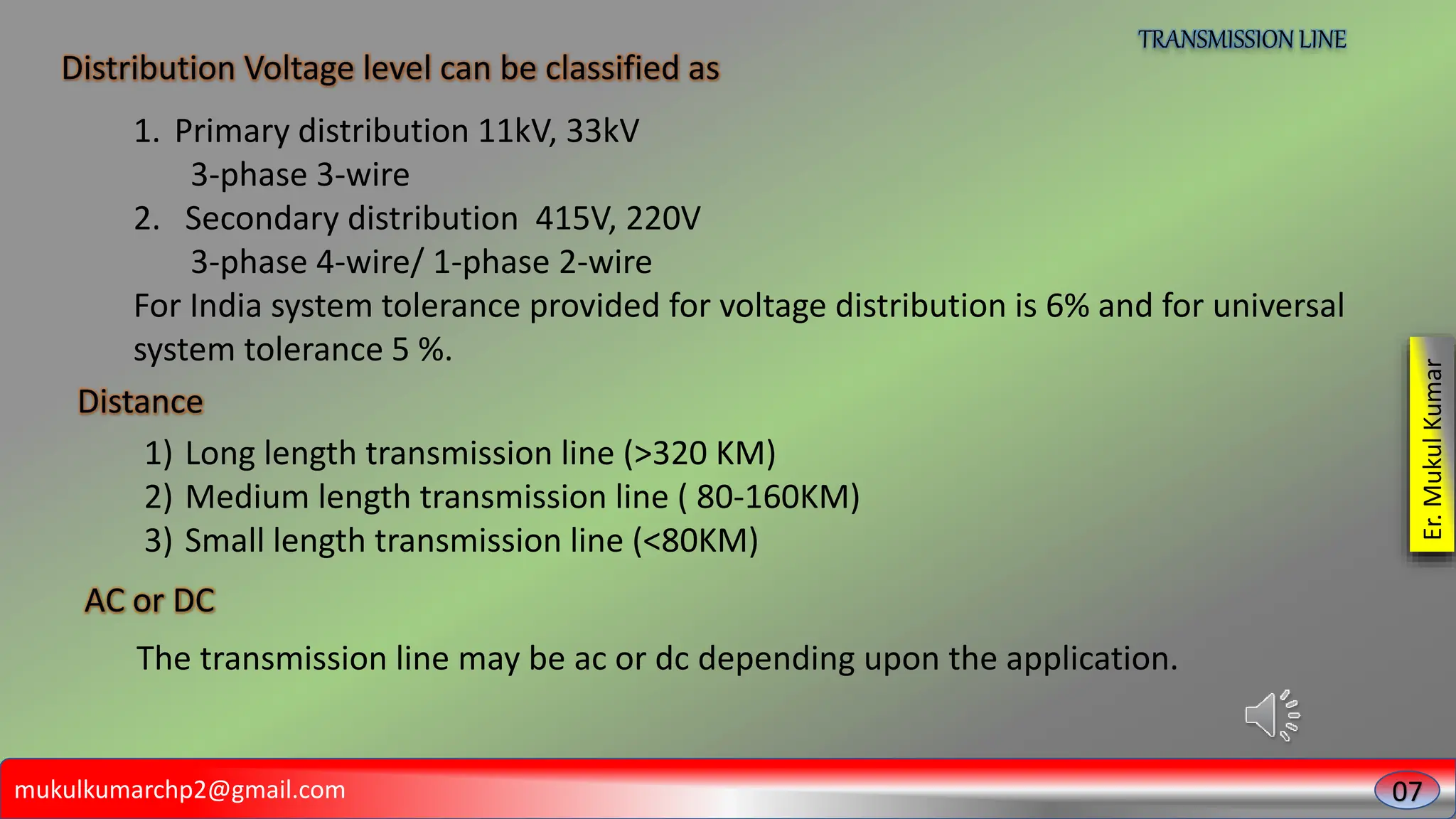 TRANSMISSION LINE

Distribution Voltage level can be classified as

1. Primary distribution 11kV, 33kV
3-phase 3-wire
2. Secondary distribution 415V, 220V
3-phase 4-wire/ 1-phase 2-wire
For India system tolerance provided for voltage distribution is 6% and for universal system tolerance 5 %.

Distance

1) Long length transmission line (>320 KM)
2) Medium length transmission line ( 80-160KM)
3) Small length transmission line (<80KM)

AC or DC

The transmission line may be ac or dc depending upon the application.

Er. Mukul Kumar

mukulkumarchp2@gmail.com

07